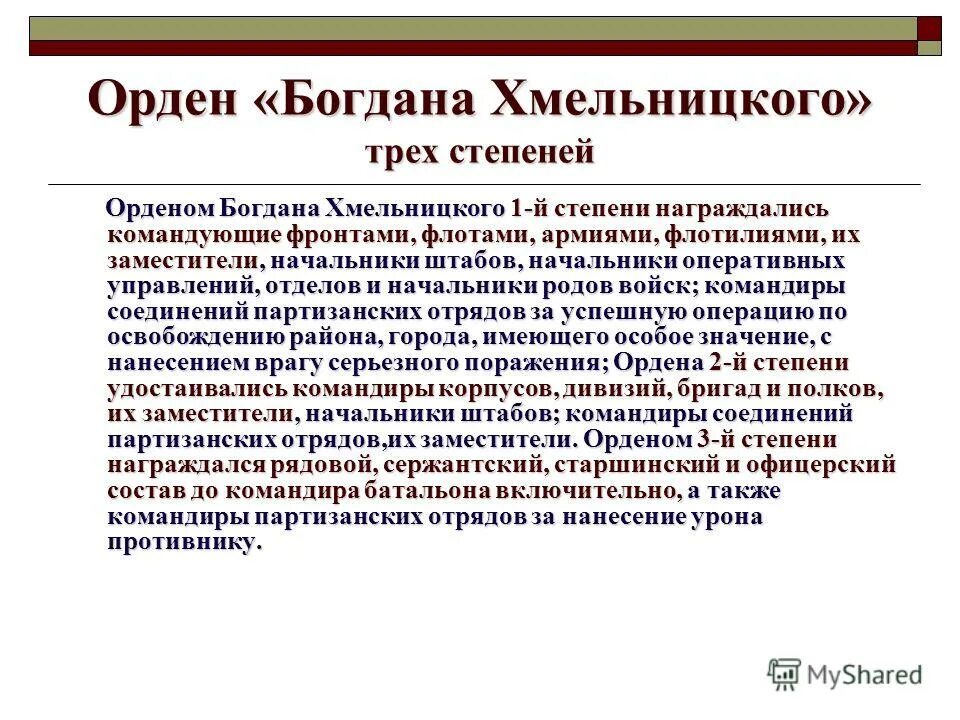 Орден «Богдана Хмельницкого»
трех степеней

Орденом Богдана Хмельницкого 1-й степени награждались командующие фронтами, флотами, армиями, флотилиями, их заместители, начальники штабов, начальники оперативных управлений, отделов и начальники родов войск; командиры соединений партизанских отрядов за успешную операцию по освобождению района, города, имеющего особое значение, с нанесением врагу серьезного поражения; Ордена 2-й степени удостаивались командиры корпусов, дивизий, бригад и полков, их заместители, начальники штабов; командиры соединений партизанских отрядов,их заместители. Орденом 3-й степени награждался рядовой, сержантский, старшинский и офицерский состав до командира батальона включительно, а также командиры партизанских отрядов за нанесение урона противнику.

MyShared